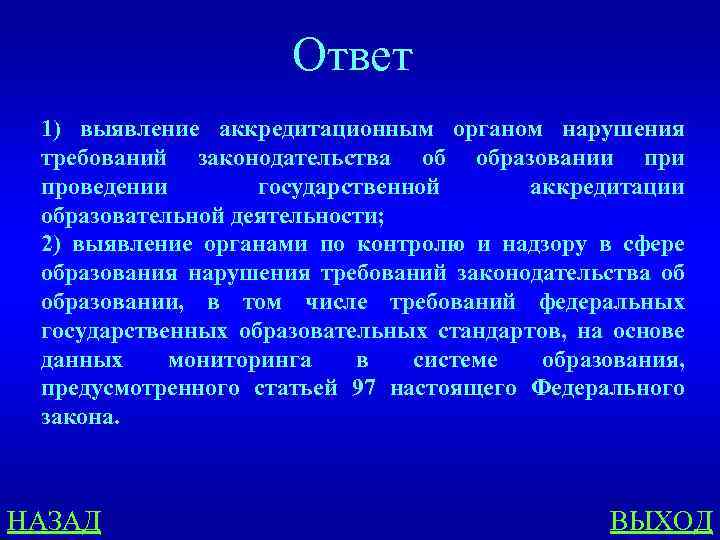 Ответ

1) выявление аккредитационным органом нарушения требований законодательства об образовании при проведении государственной аккредитации образовательной деятельности;
2) выявление органами по контролю и надзору в сфере образования нарушения требований законодательства об образовании, в том числе требований федеральных государственных образовательных стандартов, на основе данных мониторинга в системе образования, предусмотренного статьей 97 настоящего Федерального закона.

НАЗАД

ВЫХОД